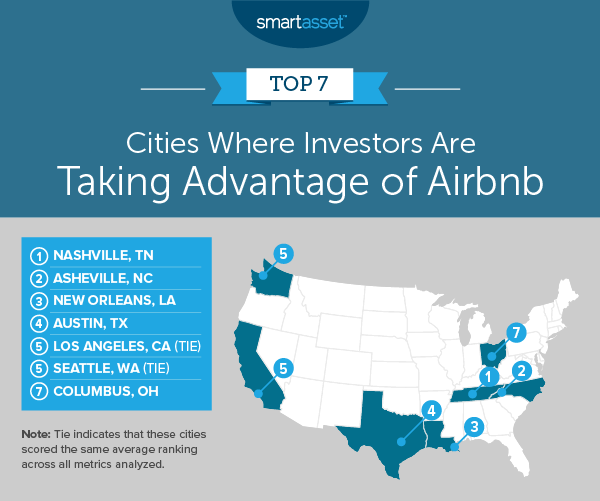 smartasset™

TOP 7

Cities Where Investors Are Taking Advantage of Airbnb

1 NASHVILLE, TN
2 ASHEVILLE, NC
3 NEW ORLEANS, LA
4 AUSTIN, TX
5 LOS ANGELES, CA (TIE)
5 SEATTLE, WA (TIE)
7 COLUMBUS, OH

Note: Tie indicates that these cities scored the same average ranking across all metrics analyzed.

5
5
7
1
2
4
3